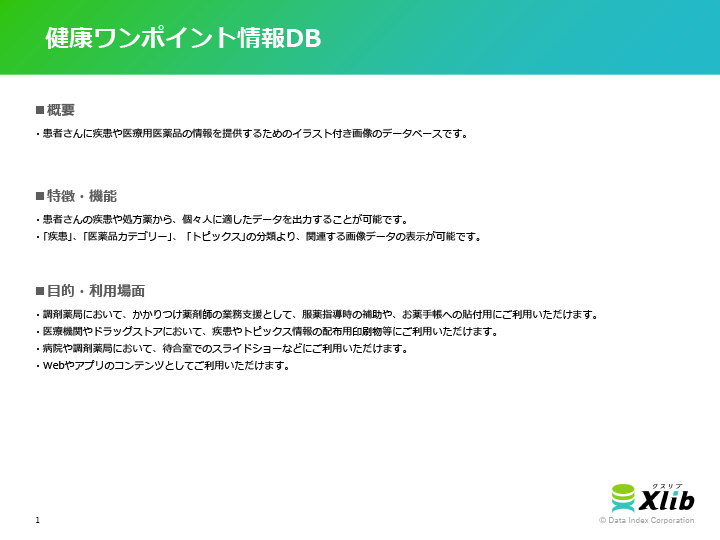 健康ワンポイント情報DB

■概要

・患者さんに疾患や医療用医薬品の情報を提供するためのイラスト付き画像のデータベースです。

■特徴・機能

・患者さんの疾患や処方薬から、個々人に適したデータを出力することが可能です。

・「疾患」、「医薬品カテゴリー」、「トピックス」の分類より、関連する画像データの表示が可能です。

■目的・利用場面

・調剤薬局において、かかりつけ薬剤師の業務支援として、服薬指導時の補助や、お薬手帳への貼付用にご利用いただけます。

・医療機関やドラッグストアにおいて、疾患やトピックス情報の配布用印刷物等にご利用いただけます。

・病院や調剤薬局において、待合室でのスライドショーなどにご利用いただけます。

・Webやアプリのコンテンツとしてご利用いただけます。

1

クスリブ
Xlib
© Data Index Corporation